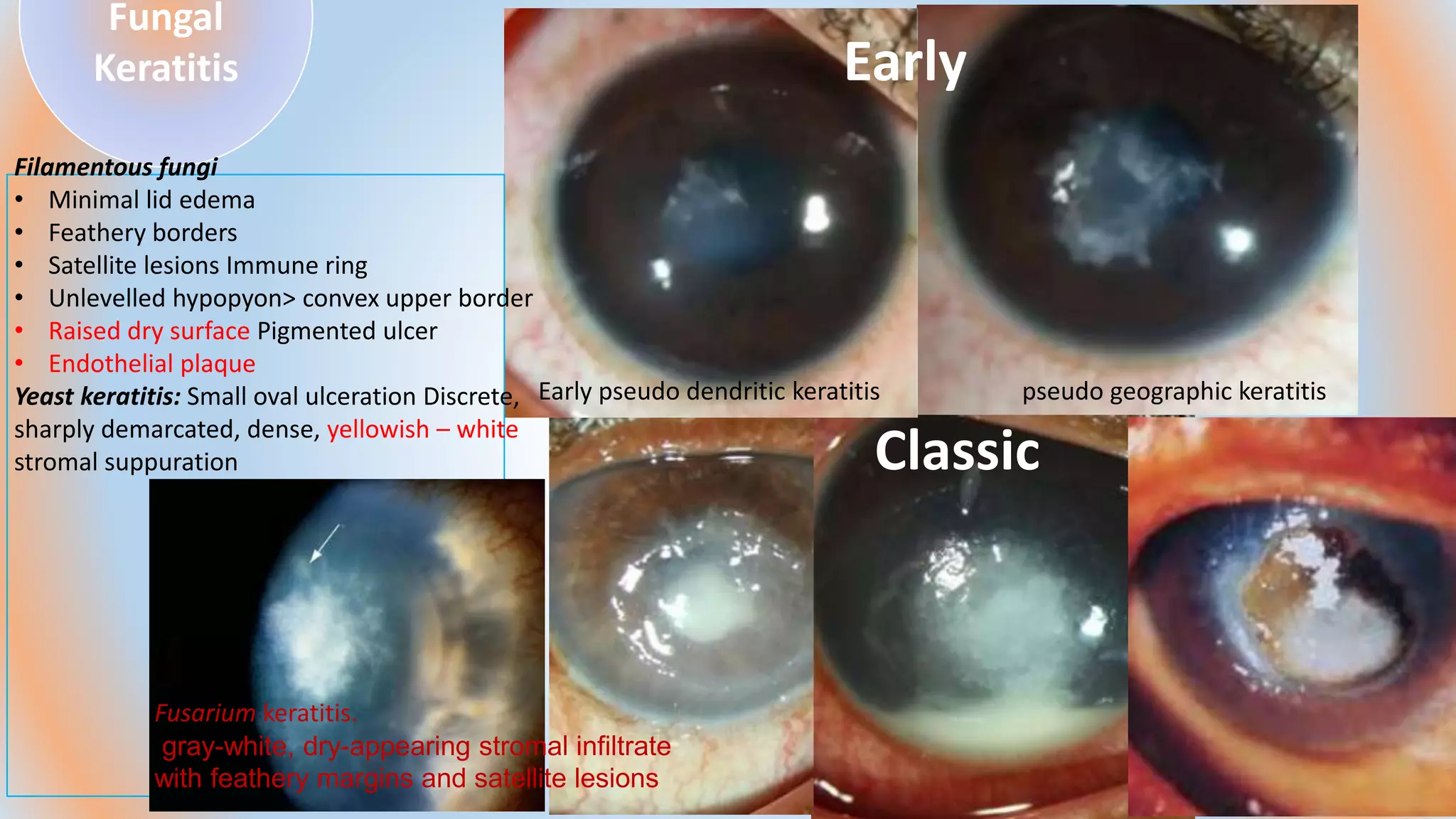 Fungal Keratitis

Filamentous fungi
• Minimal lid edema
• Feathery borders
• Satellite lesions Immune ring
• Unlevelled hypopyon> convex upper border
• Raised dry surface Pigmented ulcer
• Endothelial plaque

Yeast keratitis: Small oval ulceration Discrete, sharply demarcated, dense, yellowish – white stromal suppuration

Early

Early pseudo dendritic keratitis

pseudo geographic keratitis

Classic

Fusarium keratitis.
gray-white, dry-appearing stromal infiltrate with feathery margins and satellite lesions